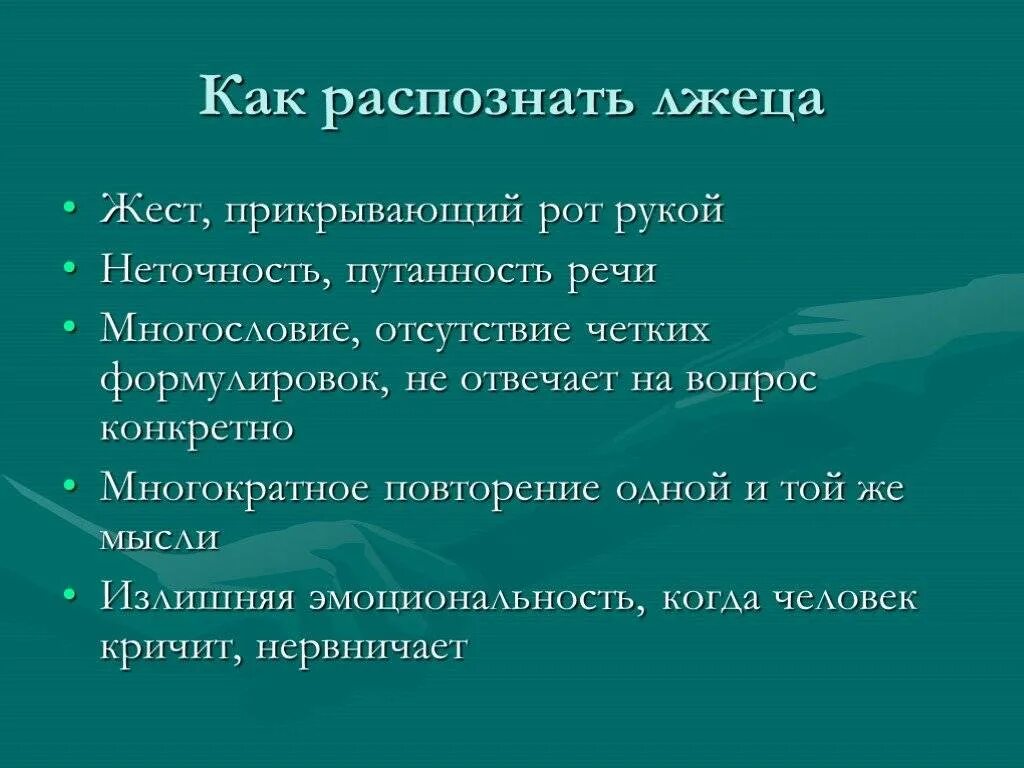 Как распознать лжеца

• Жест, прикрывающий рот рукой
• Неточность, путанность речи
• Многословие, отсутствие четких формулировок, не отвечает на вопрос конкретно
• Многократное повторение одной и той же мысли
• Излишняя эмоциональность, когда человек кричит, нервничает